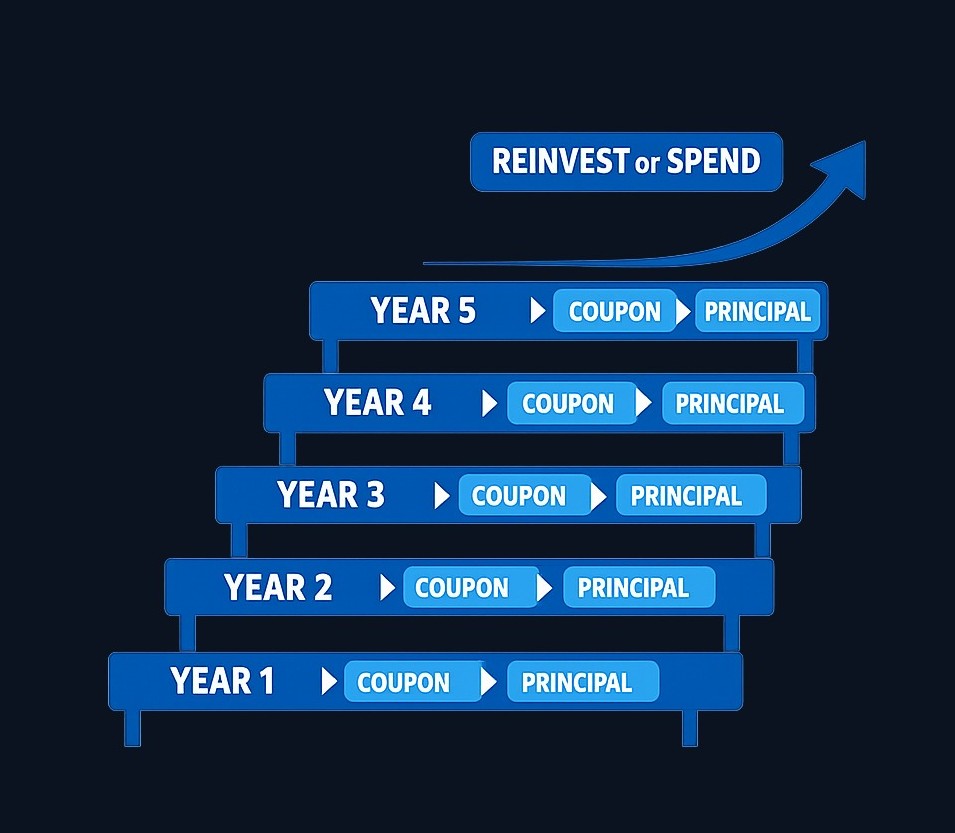 REINVEST or SPEND

YEAR 5 COUPON PRINCIPAL

YEAR 4 COUPON PRINCIPAL

YEAR 3 COUPON PRINCIPAL

YEAR 2 COUPON PRINCIPAL

YEAR 1 COUPON PRINCIPAL